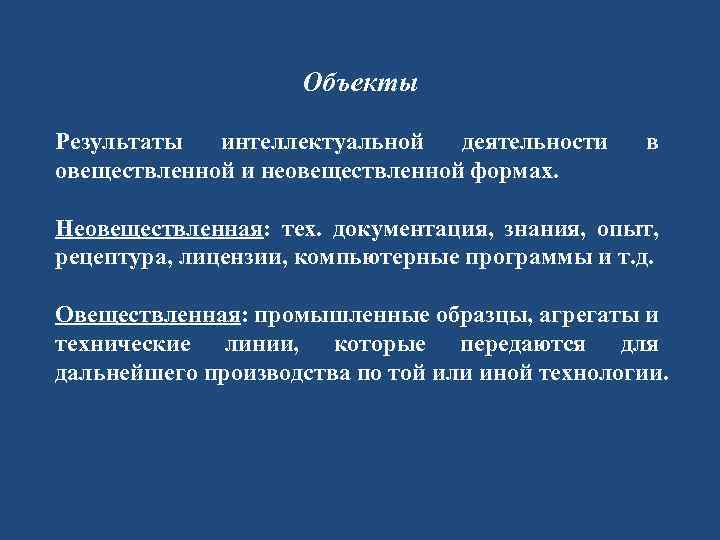 Объекты

Результаты интеллектуальной деятельности в овеществленной и неовеществленной формах.

Неовеществленная: тех. документация, знания, опыт, рецептура, лицензии, компьютерные программы и т.д.

Овеществленная: промышленные образцы, агрегаты и технические линии, которые передаются для дальнейшего производства по той или иной технологии.